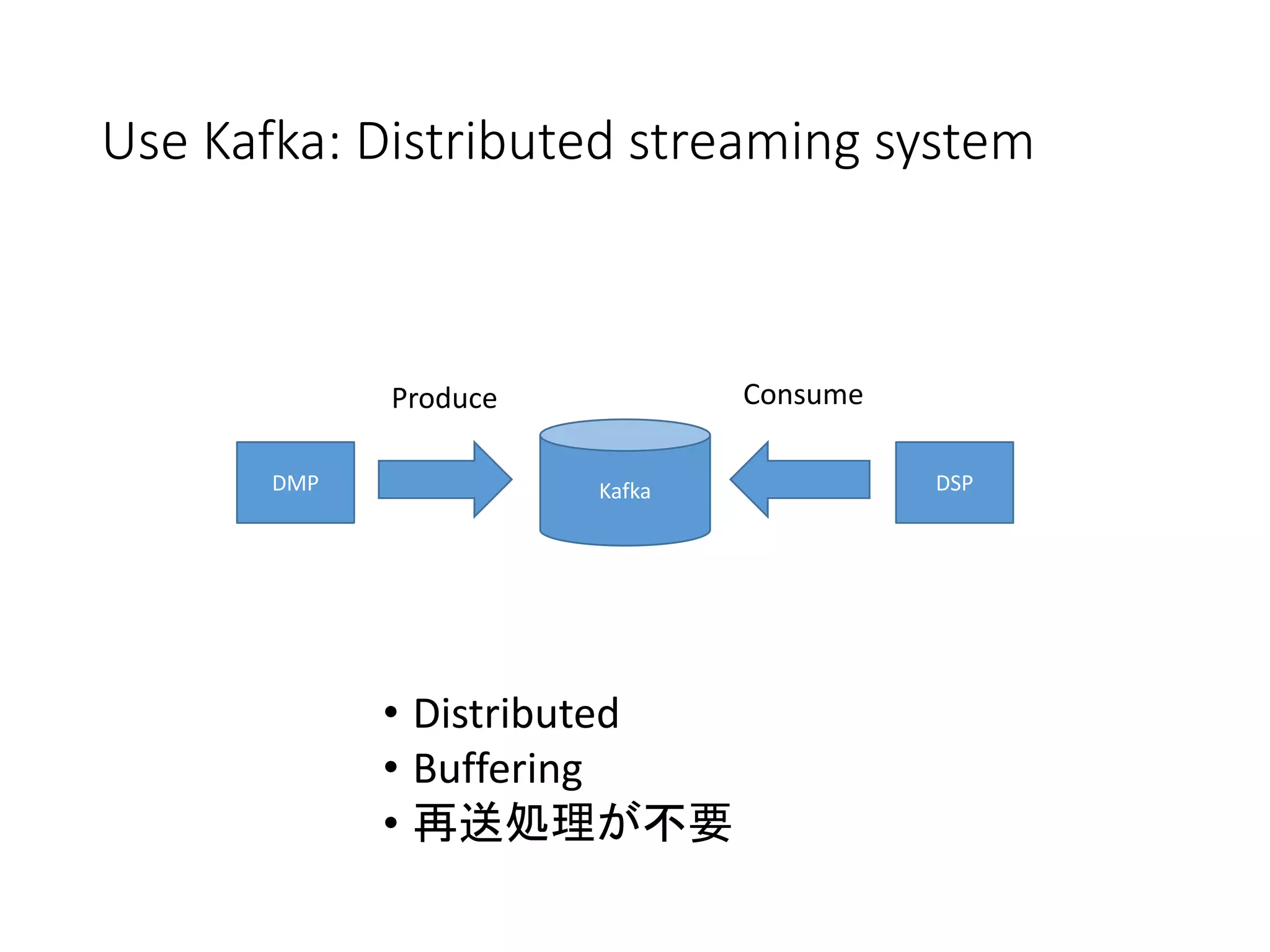 Use Kafka: Distributed streaming system

Produce

Consume

DMP

Kafka

DSP

• Distributed
• Buffering
• 再送処理が不要